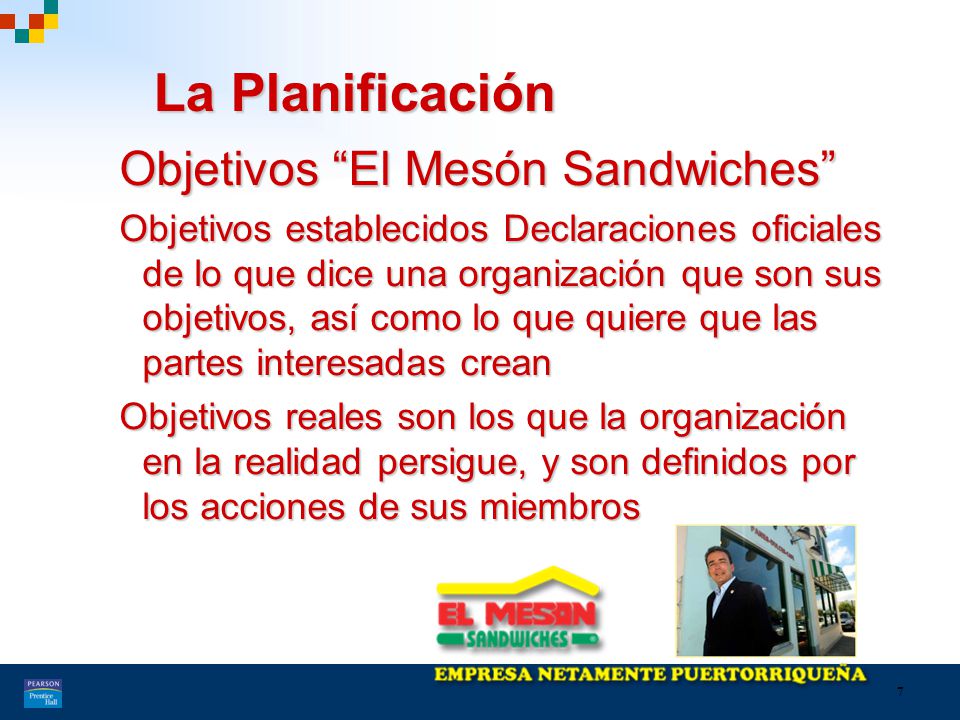 La Planificación

Objetivos “El Mesón Sandwiches”

Objetivos establecidos Declaraciones oficiales de lo que dice una organización que son sus objetivos, así como lo que quiere que las partes interesadas crean

Objetivos reales son los que la organización en la realidad persigue, y son definidos por los acciones de sus miembros

EL MESON SANDWICHES

EMPRESA NETAMENTE PUERTORRIQUEÑA

PEARSON Prentice Hall

7